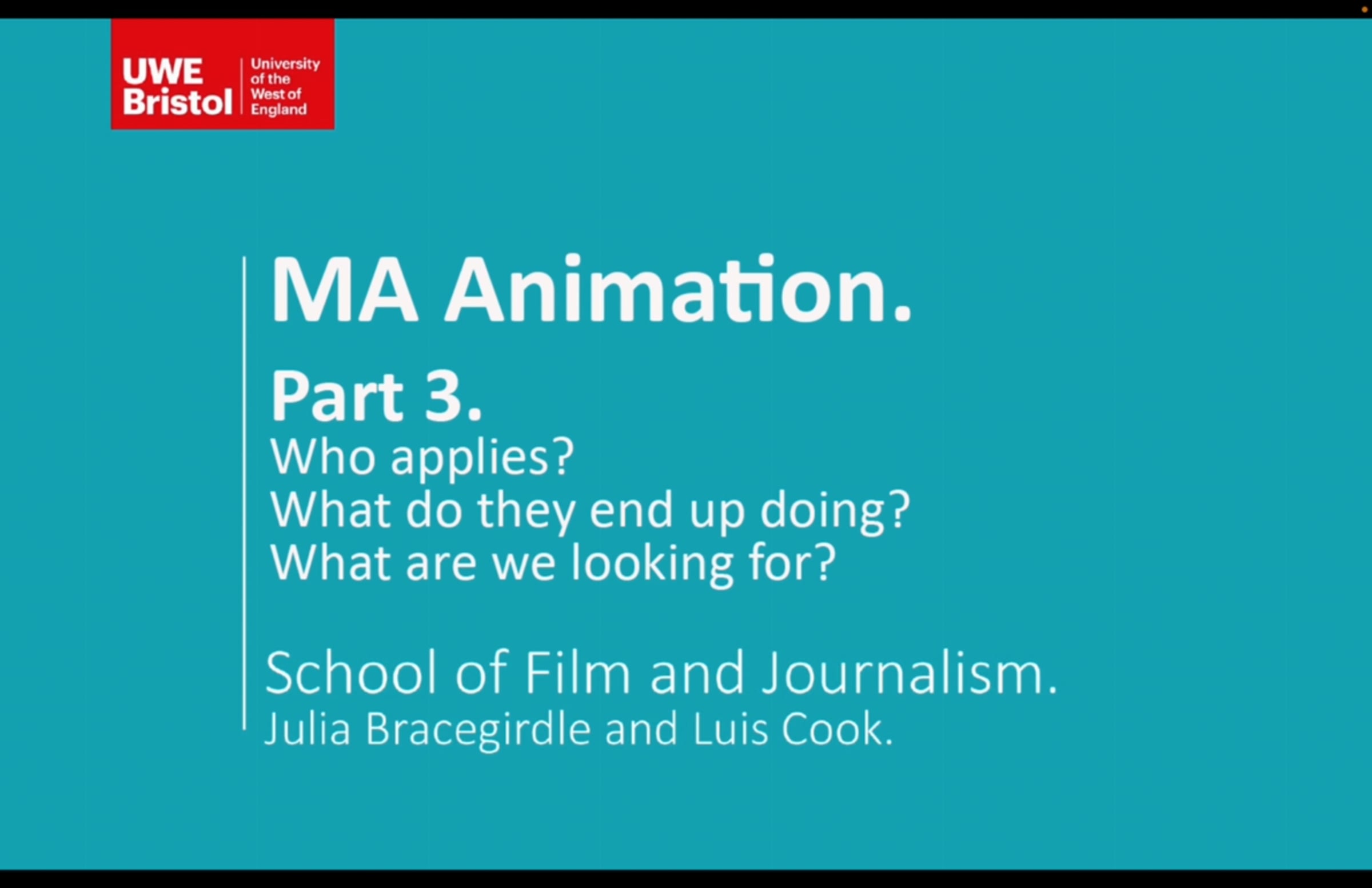 UWE Bristol University of the West of England

MA Animation.

Part 3.
Who applies?
What do they end up doing?
What are we looking for?

School of Film and Journalism.
Julia Bracegirdle and Luis Cook.